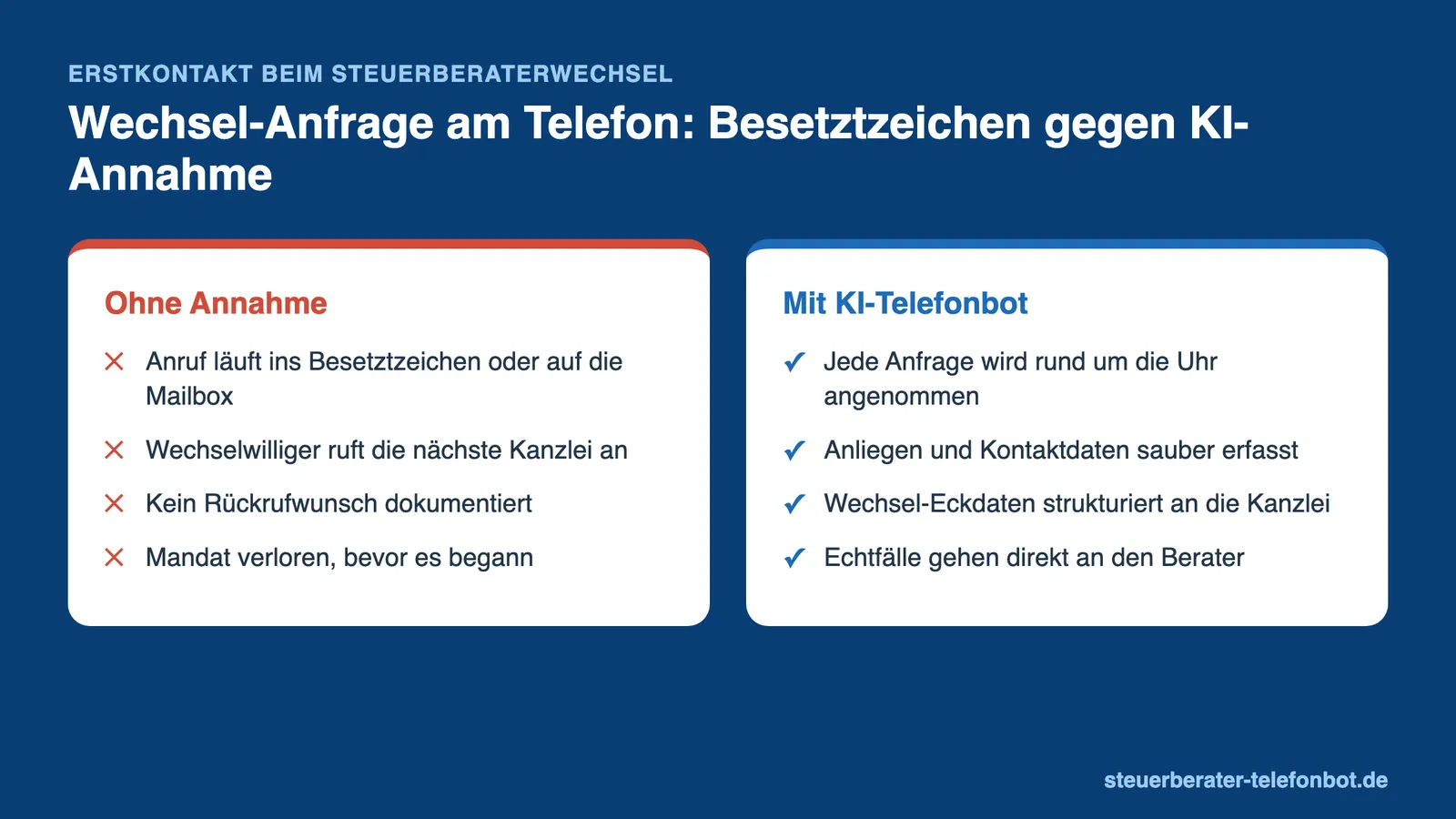 ERSTKONTAKT BEIM STEUERBERATERWECHSEL

Wechsel-Anfrage am Telefon: Besetztzeichen gegen KI-Annahme

Ohne Annahme

✕ Anruf läuft ins Besetztzeichen oder auf die Mailbox

✕ Wechselwilliger ruft die nächste Kanzlei an

✕ Kein Rückrufwunsch dokumentiert

✕ Mandat verloren, bevor es begann

Mit KI-Telefonbot

✓ Jede Anfrage wird rund um die Uhr angenommen

✓ Anliegen und Kontaktdaten sauber erfasst

✓ Wechsel-Eckdaten strukturiert an die Kanzlei

✓ Echtfälle gehen direkt an den Berater

steuerberater-telefonbot.de